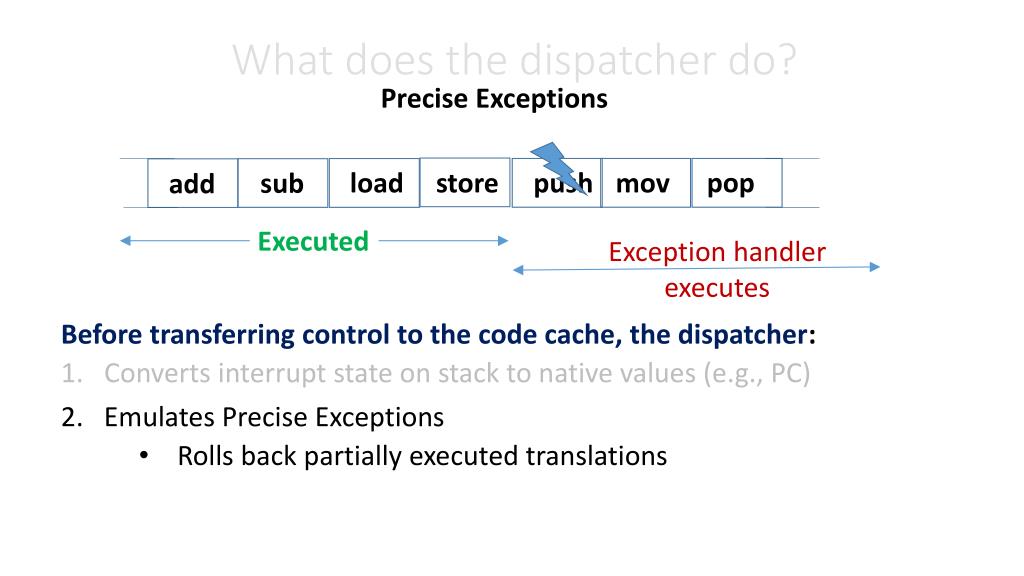 What does the dispatcher do?
Precise Exceptions

add sub load store push mov pop

Executed

Exception handler executes

Before transferring control to the code cache, the dispatcher:
1. Converts interrupt state on stack to native values (e.g., PC)
2. Emulates Precise Exceptions
• Rolls back partially executed translations